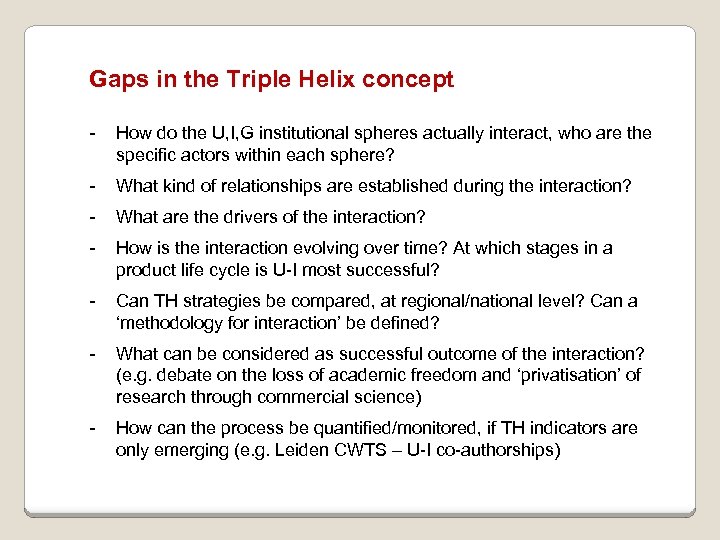 Gaps in the Triple Helix concept

- How do the U,I,G institutional spheres actually interact, who are the specific actors within each sphere?

- What kind of relationships are established during the interaction?

- What are the drivers of the interaction?

- How is the interaction evolving over time? At which stages in a product life cycle is U-I most successful?

- Can TH strategies be compared, at regional/national level? Can a ‘methodology for interaction’ be defined?

- What can be considered as successful outcome of the interaction? (e.g. debate on the loss of academic freedom and ‘privatisation’ of research through commercial science)

- How can the process be quantified/monitored, if TH indicators are only emerging (e.g. Leiden CWTS – U-I co-authorships)